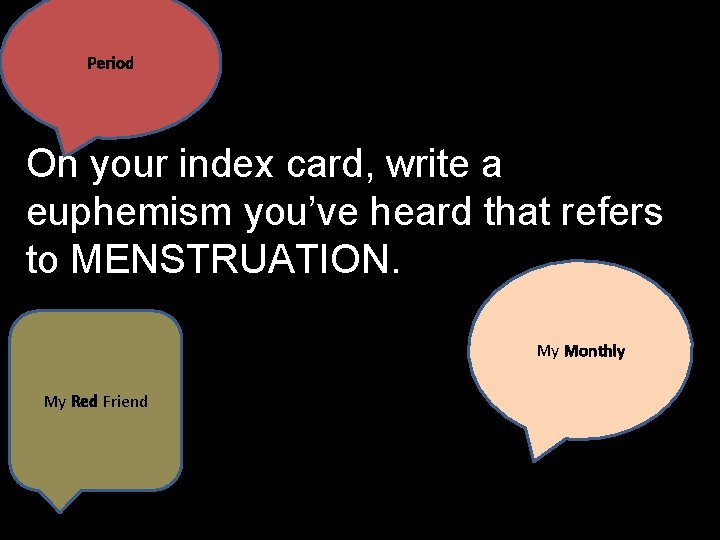 Period

On your index card, write a euphemism you’ve heard that refers to MENSTRUATION.

My Red Friend

My Monthly